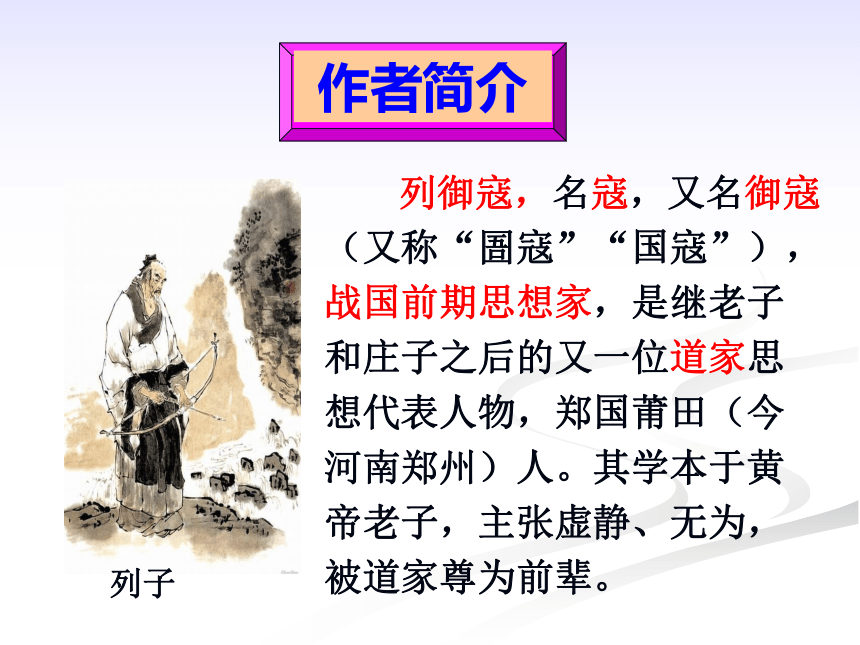 作者简介

列御寇，名寇，又名御寇（又称“圄寇”“国寇”），战国前期思想家，是继老子和庄子之后的又一位道家思想代表人物，郑国莆田（今河南郑州）人。其学本于黄帝老子，主张虚静、无为，被道家尊为前辈。

列子